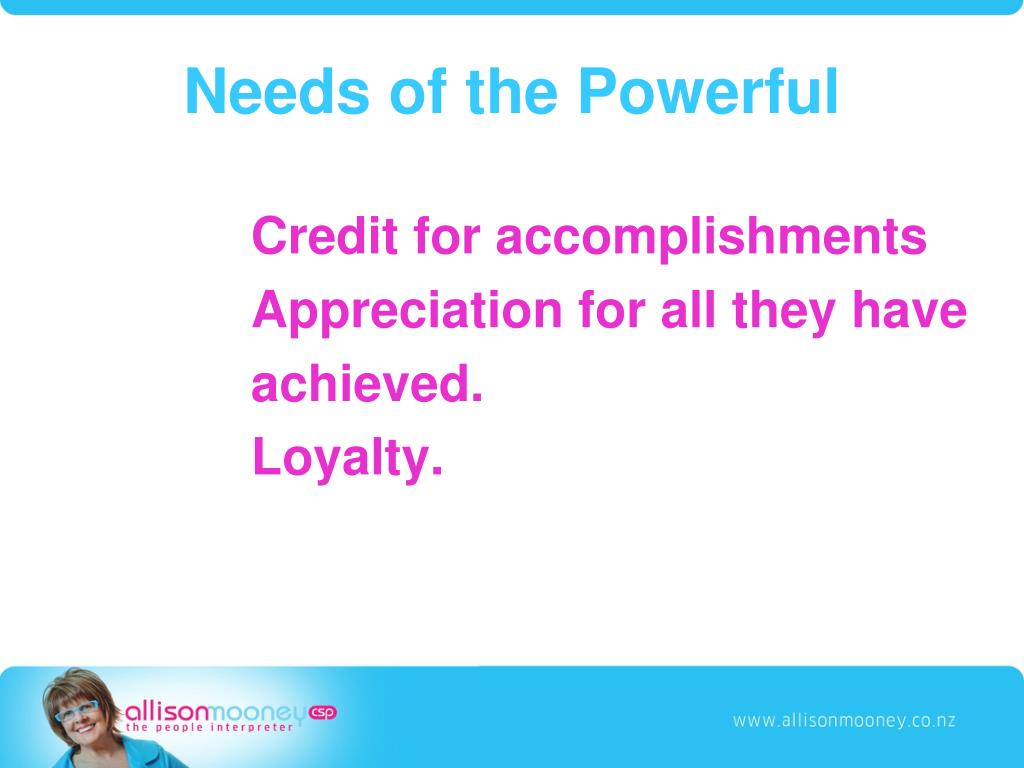 Needs of the Powerful

Credit for accomplishments
Appreciation for all they have achieved.
Loyalty.

allisonmooney csp
the people interpreter

www.allisonmooney.co.nz